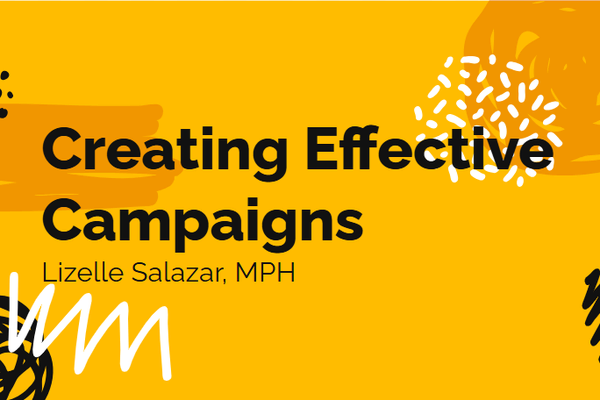 Creating Effective Campaigns

Lizelle Salazar, MPH